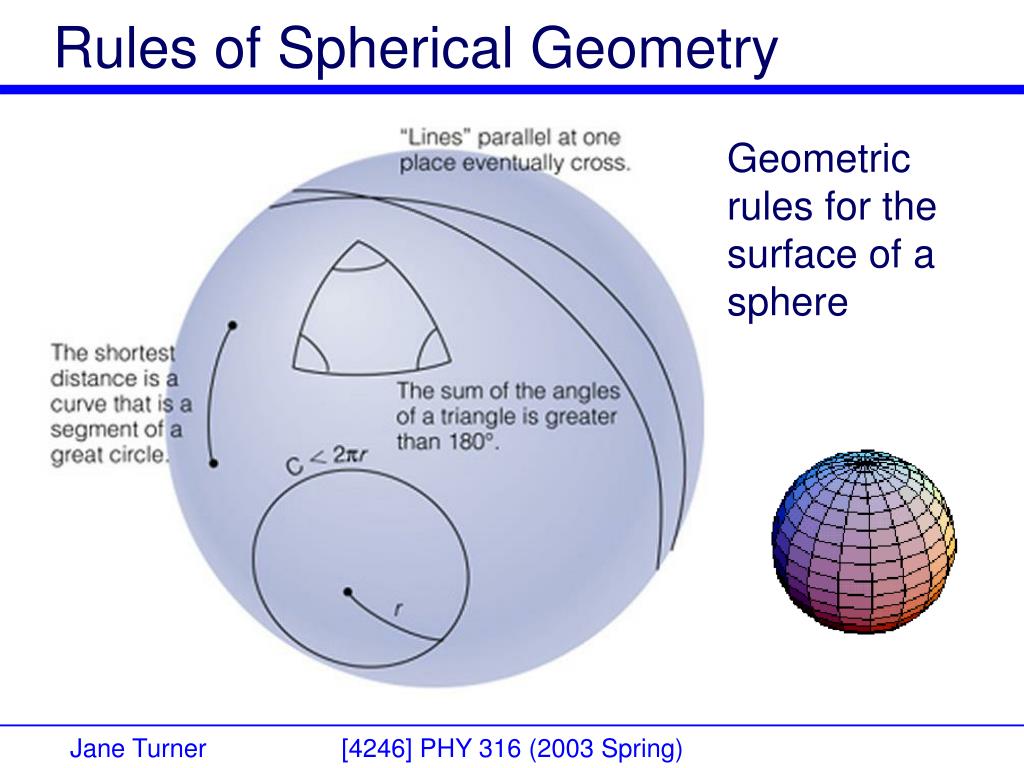 Rules of Spherical Geometry

"Lines" parallel at one place eventually cross.

The shortest distance is a curve that is a segment of a great circle.

The sum of the angles of a triangle is greater than 180°.

$C < 2\pi r$

$r$

Geometric rules for the surface of a sphere

Jane Turner

[4246] PHY 316 (2003 Spring)